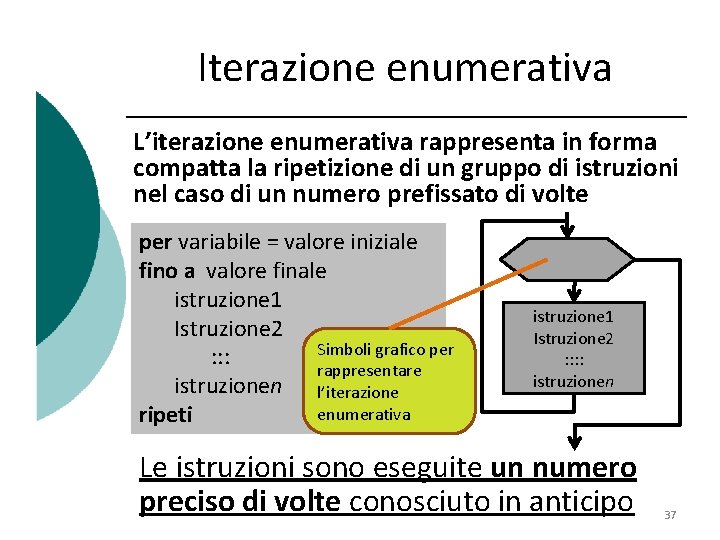 Iterazione enumerativa

L'iterazione enumerativa rappresenta in forma compatta la ripetizione di un gruppo di istruzioni nel caso di un numero prefissato di volte

per variabile = valore iniziale
fino a valore finale
istruzione1
Istruzione2
:::
istruzionen
ripeti

Simboli grafico per rappresentare l'iterazione enumerativa

istruzione1
Istruzione2
::::
istruzionen

Le istruzioni sono eseguite un numero preciso di volte conosciuto in anticipo

37